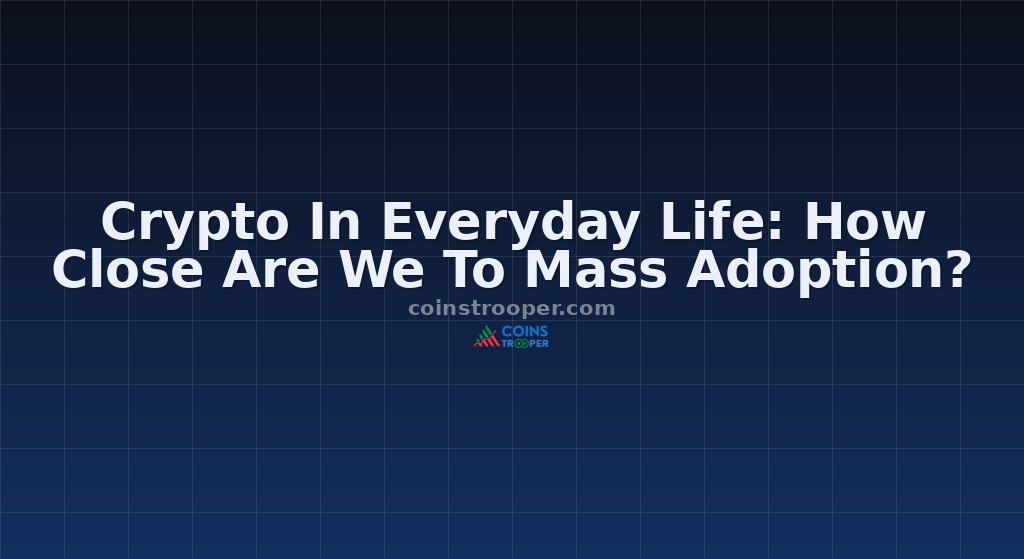 Crypto In Everyday Life: How Close Are We To Mass Adoption?

coinstrooper.com

COINS TROOPER